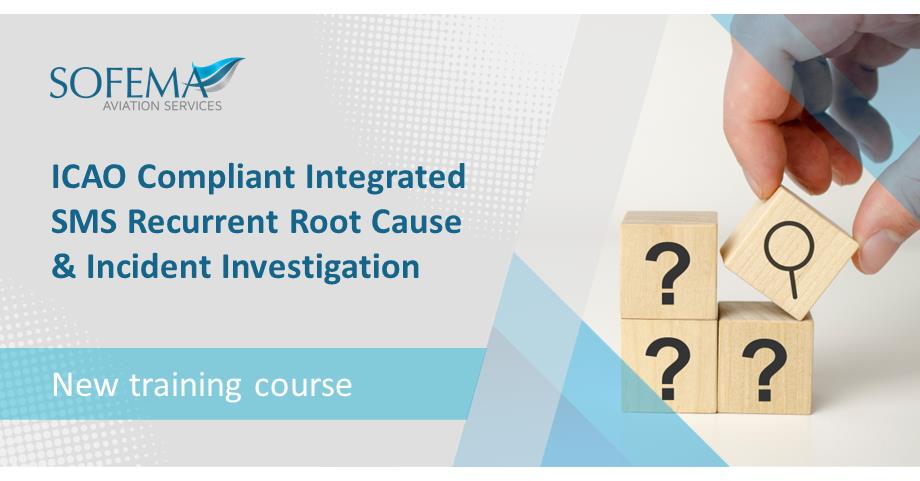 SOFEMA
AVIATION SERVICES

ICAO Compliant Integrated SMS Recurrent Root Cause & Incident Investigation

New training course

?
?
?